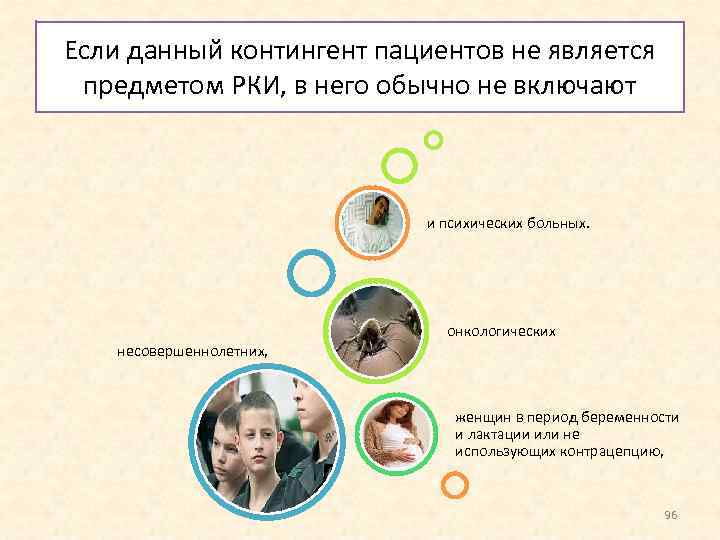 Если данный контингент пациентов не является предметом РКИ, в него обычно не включают

и психических больных.

онкологических

несовершеннолетних,

женщин в период беременности и лактации или не использующих контрацепцию,

96